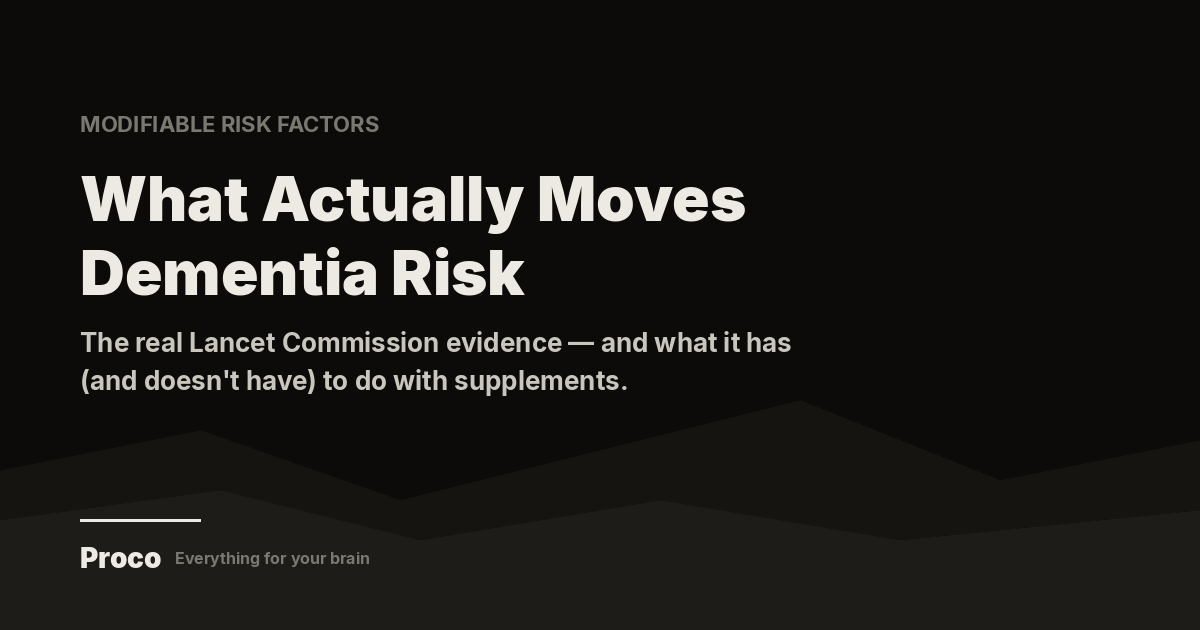 MODIFIABLE RISK FACTORS

What Actually Moves Dementia Risk

The real Lancet Commission evidence — and what it has (and doesn't have) to do with supplements.

Proco Everything for your brain